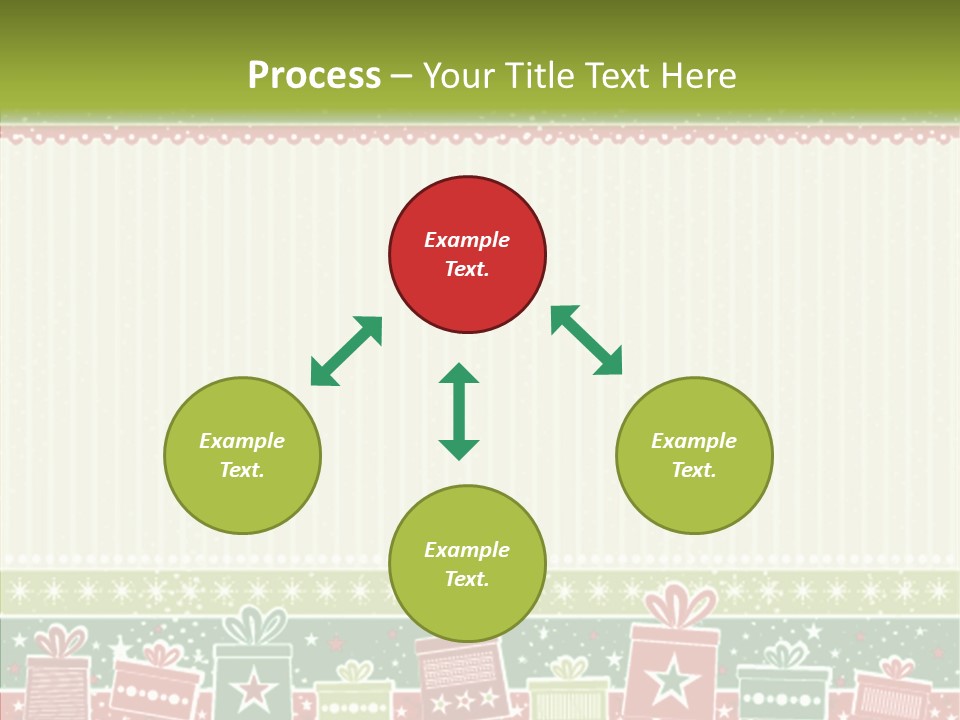 Process – Your Title Text Here

Example Text.

Example Text.

Example Text.

Example Text.